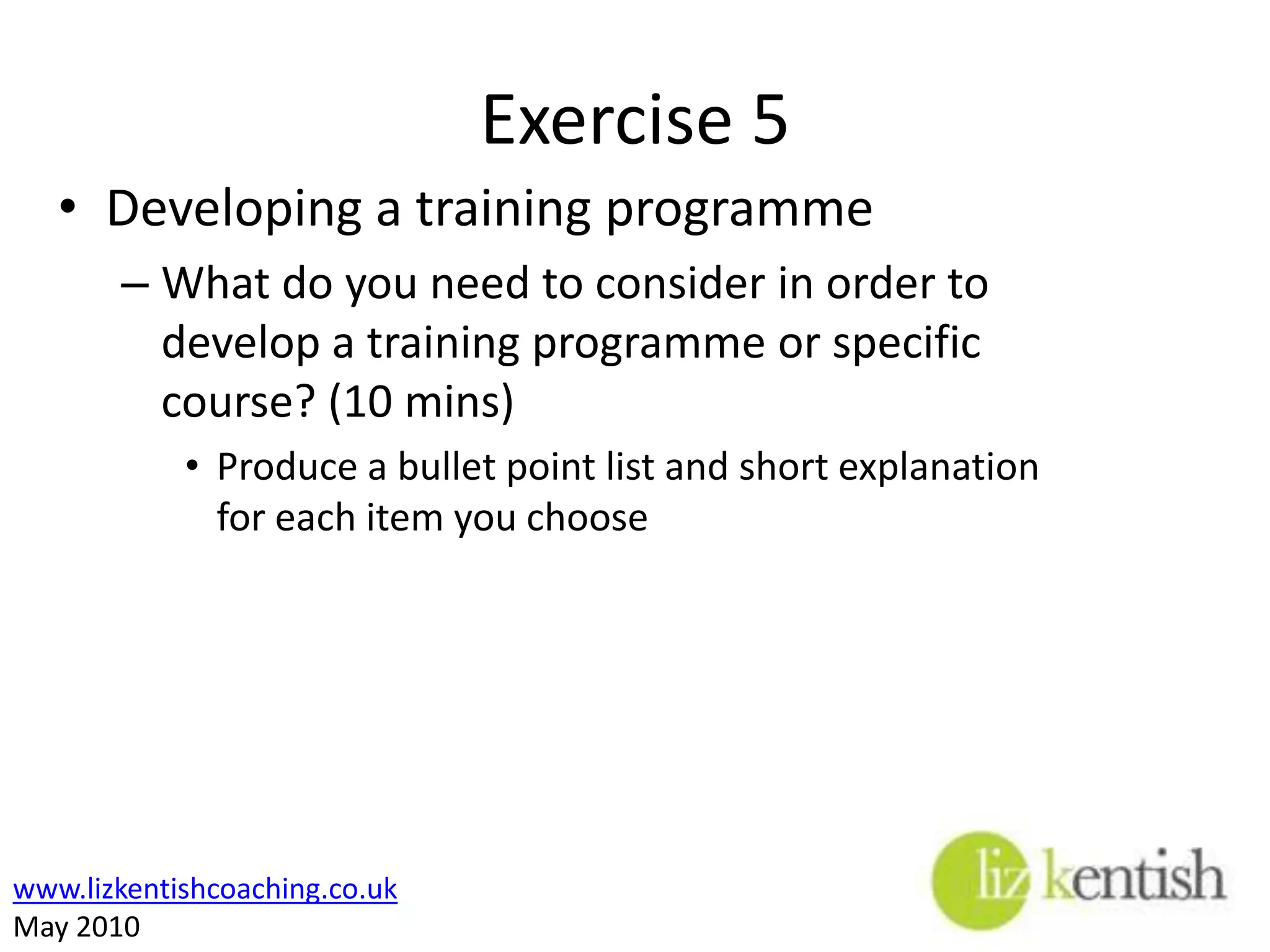 Exercise 5

• Developing a training programme

– What do you need to consider in order to develop a training programme or specific course? (10 mins)

• Produce a bullet point list and short explanation for each item you choose

www.lizkentishcoaching.co.uk
May 2010

liz kentish